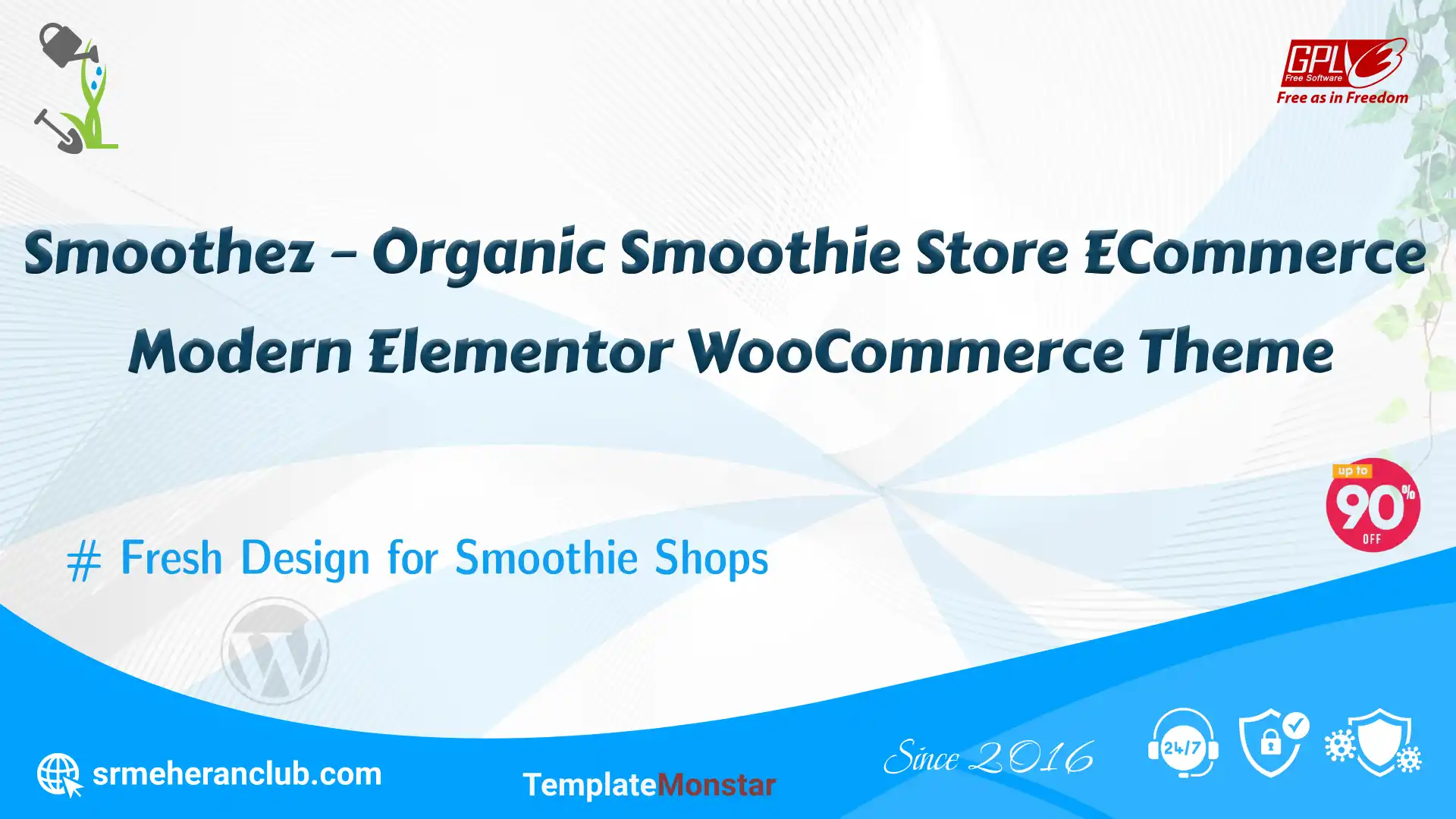 GPL 3 Free Software
Free as in Freedom

Smoothez – Organic Smoothie Store ECommerce Modern Elementor WooCommerce Theme

up to 90% OFF

# Fresh Design for Smoothie Shops

srmeheranclub.com

TemplateMonstar

Since 2016

24/7